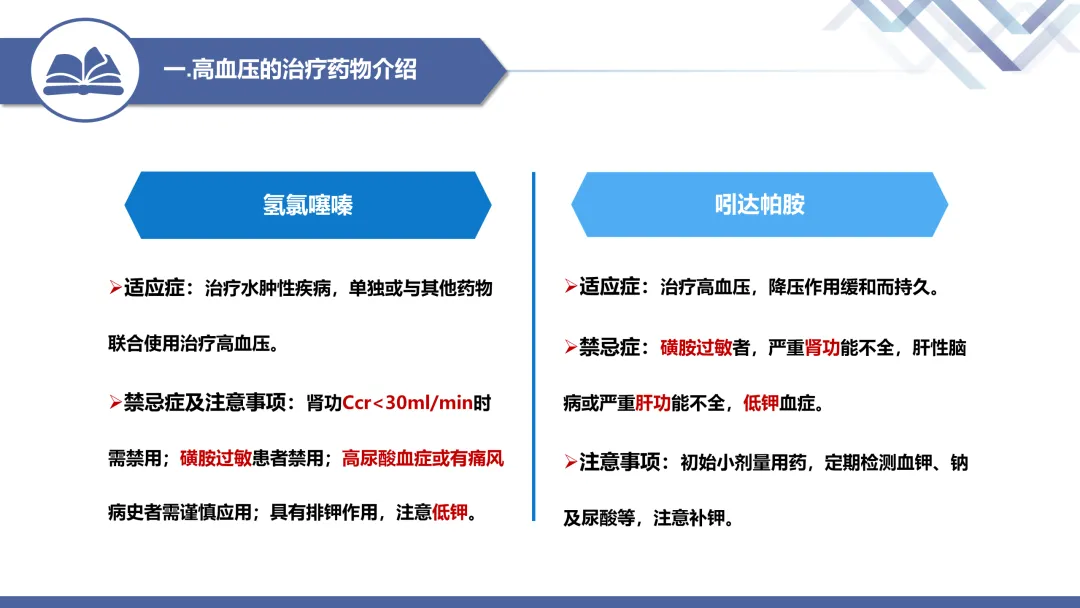 一.高血压的治疗药物介绍

氢氯噻嗪

➢适应症：治疗水肿性疾病，单独或与其他药物联合使用治疗高血压。

➢禁忌症及注意事项：肾功Ccr<30ml/min时需禁用；磺胺过敏患者禁用；高尿酸血症或有痛风病史者需谨慎应用；具有排钾作用，注意低钾。

吲达帕胺

➢适应症：治疗高血压，降压作用缓和而持久。

➢禁忌症：磺胺过敏者，严重肾功能不全，肝性脑病或严重肝功能不全，低钾血症。

➢注意事项：初始小剂量用药，定期检测血钾、钠及尿酸等，注意补钾。